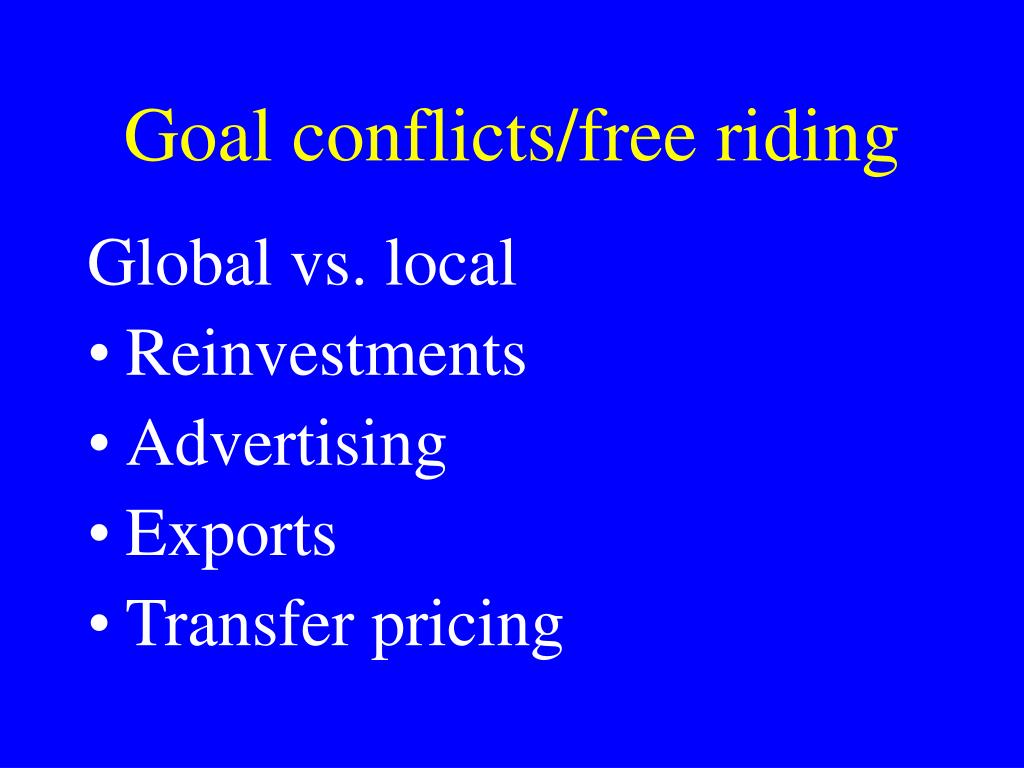 Goal conflicts/free riding

Global vs. local
• Reinvestments
• Advertising
• Exports
• Transfer pricing